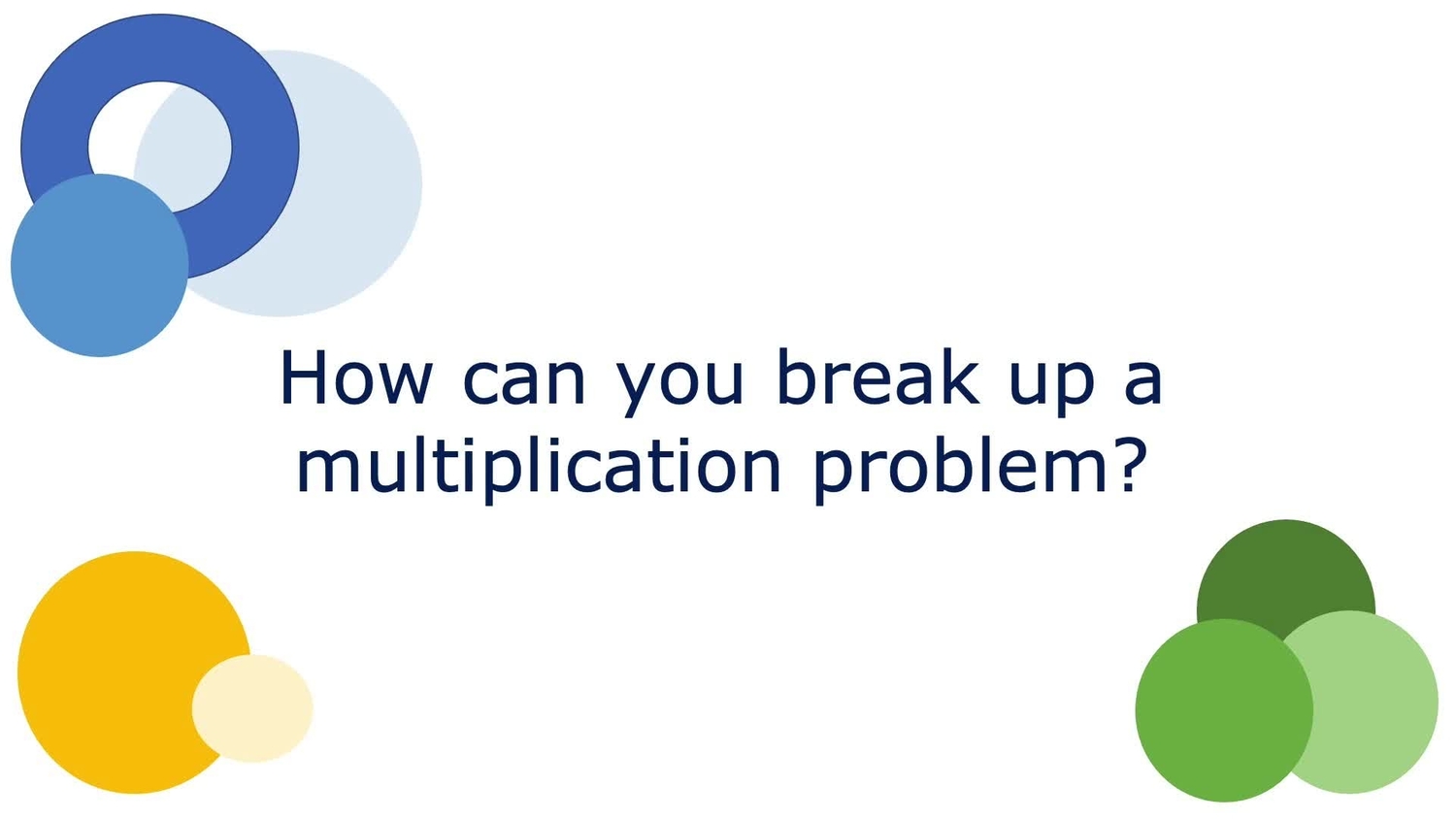 How can you break up a multiplication problem?